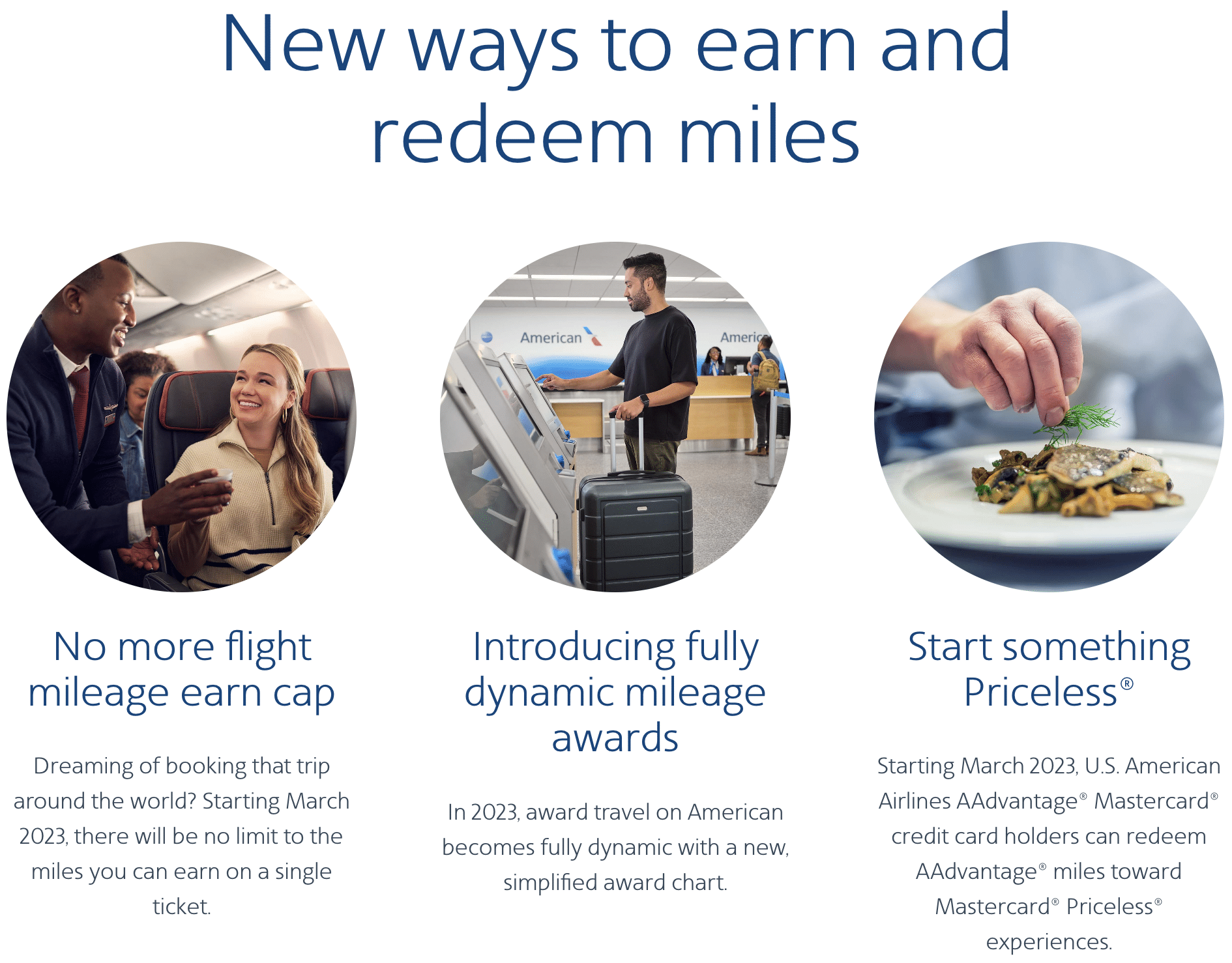 New ways to earn and redeem miles

American

Americ

No more flight mileage earn cap

Dreaming of booking that trip around the world? Starting March 2023, there will be no limit to the miles you can earn on a single ticket.

Introducing fully dynamic mileage awards

In 2023, award travel on American becomes fully dynamic with a new, simplified award chart.

Start something Priceless®

Starting March 2023, U.S. American Airlines AAdvantage® Mastercard® credit card holders can redeem AAdvantage® miles toward Mastercard® Priceless® experiences.